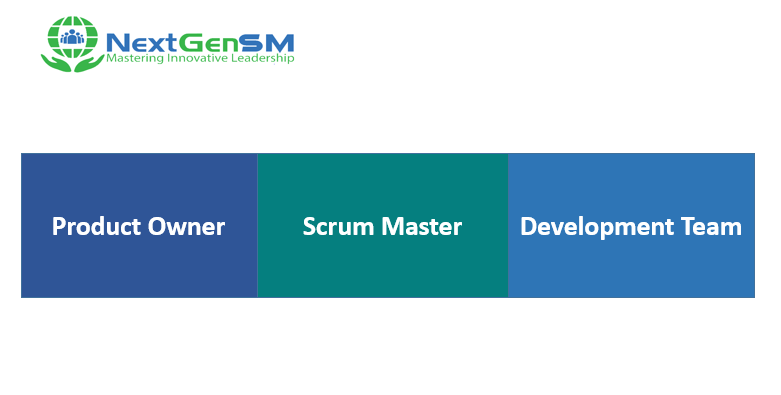 NextGenSM
Mastering Innovative Leadership

Product Owner

Scrum Master

Development Team